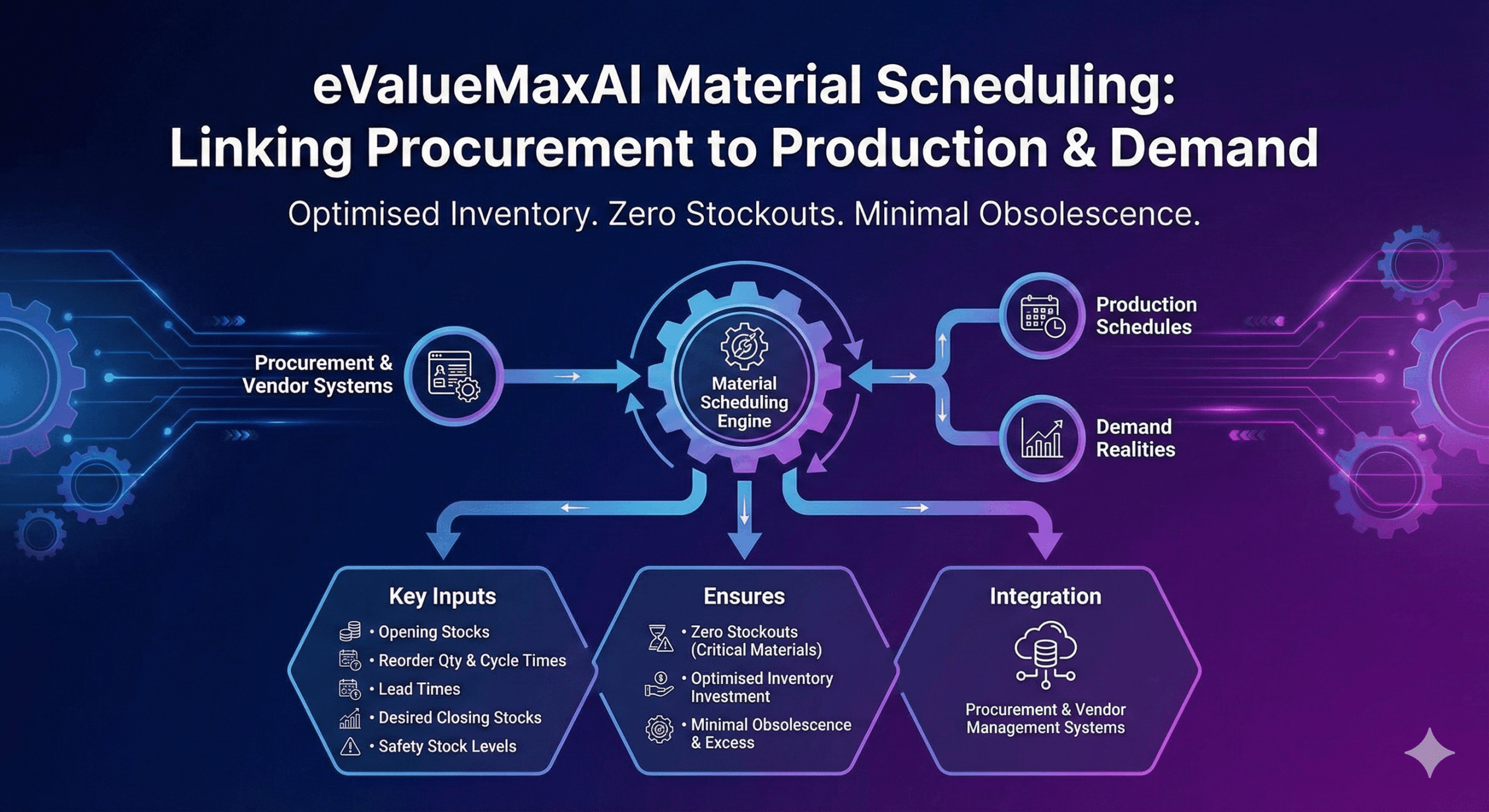 eValueMaxAI Material Scheduling: Linking Procurement to Production & Demand

Optimised Inventory. Zero Stockouts. Minimal Obsolescence.

Procurement & Vendor Systems

Material Scheduling Engine

Production Schedules

Demand Realities

Key Inputs
• Opening Stocks
• Reorder Qty & Cycle Times
• Lead Times
• Desired Closing Stocks
• Safety Stock Levels

Ensures
• Zero Stockouts (Critical Materials)
• Optimised Inventory Investment
• Minimal Obsolescence & Excess

Integration
Procurement & Vendor Management Systems